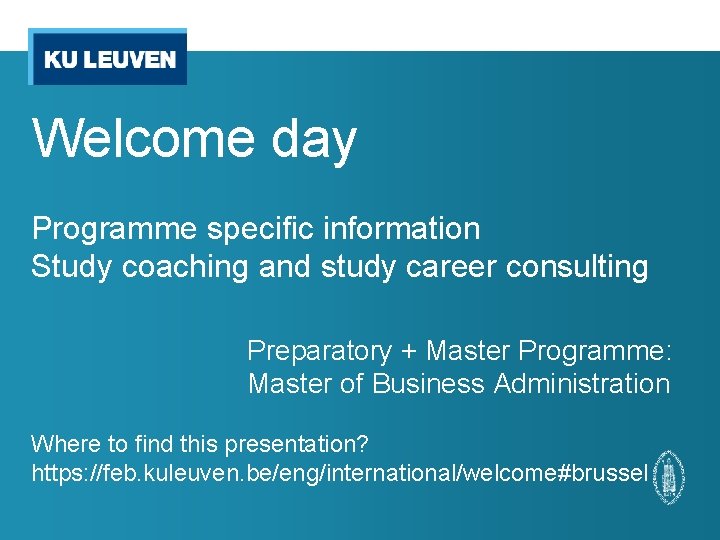 KU LEUVEN

Welcome day

Programme specific information
Study coaching and study career consulting

Preparatory + Master Programme:
Master of Business Administration

Where to find this presentation?
https://feb.kuleuven.be/eng/international/welcome#brussel